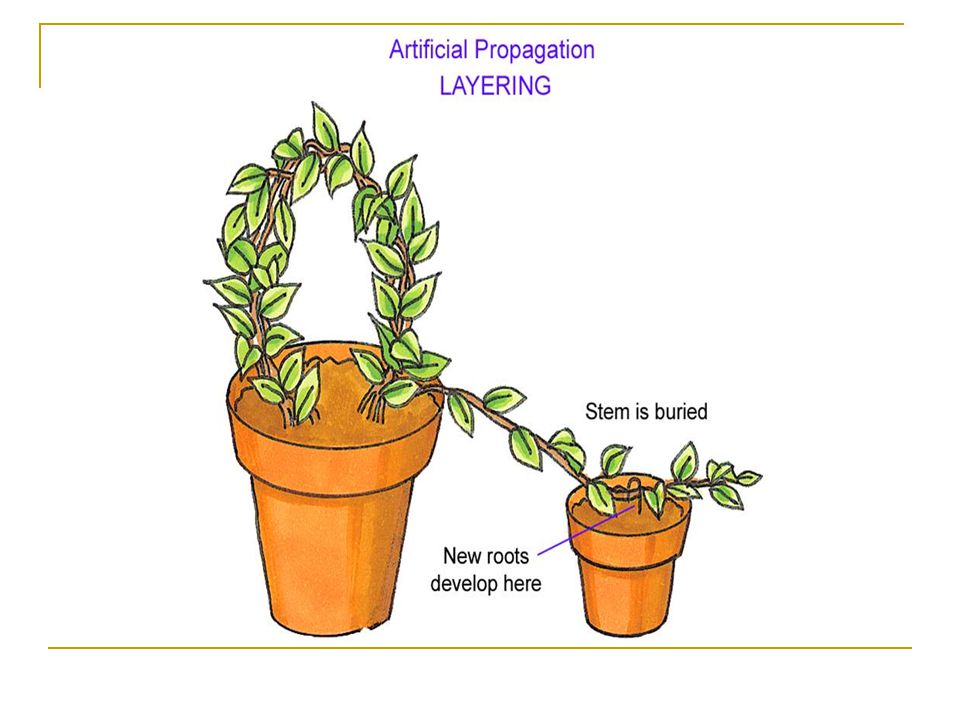 Artificial Propagation
LAYERING

Stem is buried

New roots develop here